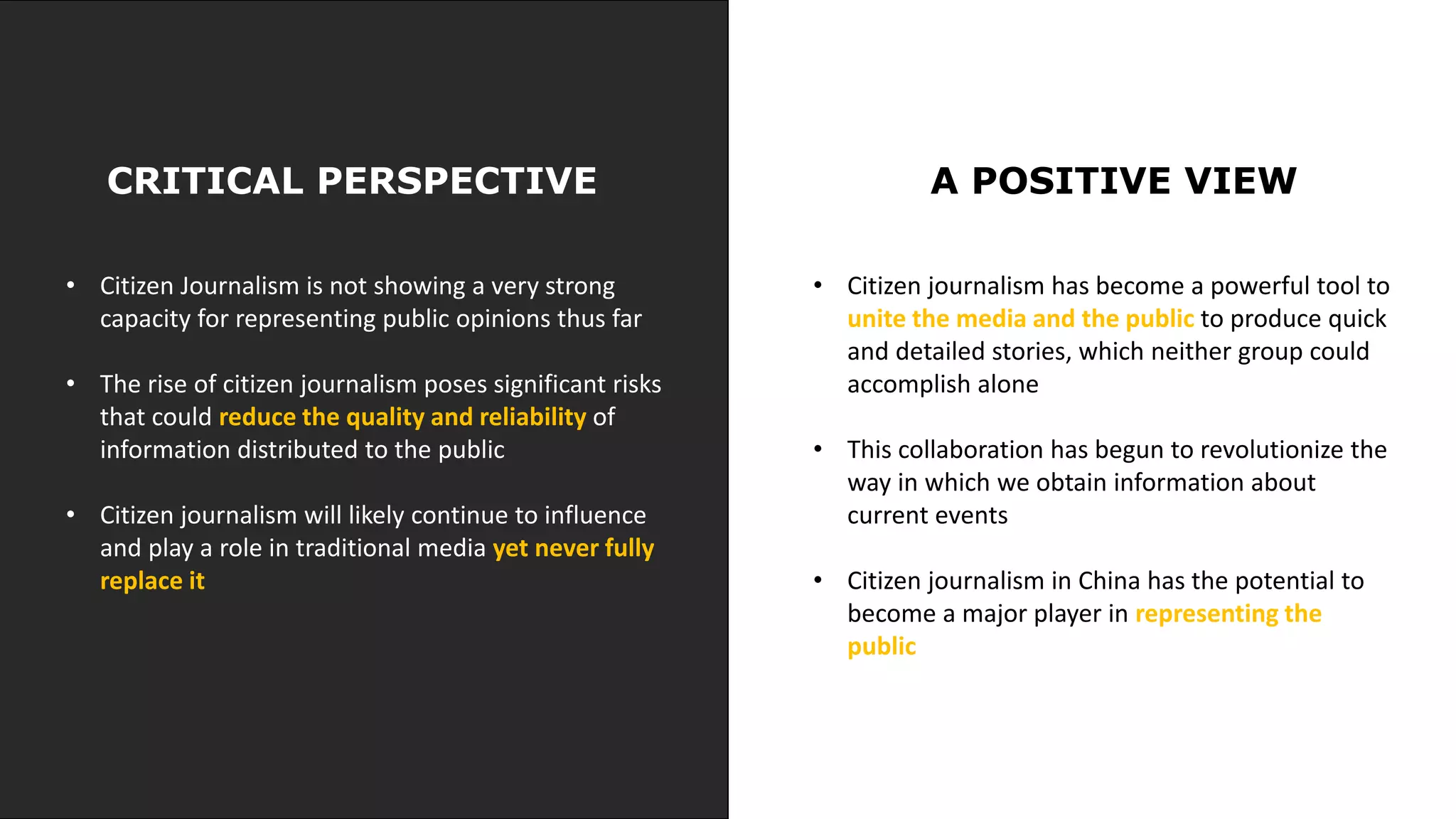 CRITICAL PERSPECTIVE

• Citizen Journalism is not showing a very strong capacity for representing public opinions thus far

• The rise of citizen journalism poses significant risks that could reduce the quality and reliability of information distributed to the public

• Citizen journalism will likely continue to influence and play a role in traditional media yet never fully replace it

A POSITIVE VIEW

• Citizen journalism has become a powerful tool to unite the media and the public to produce quick and detailed stories, which neither group could accomplish alone

• This collaboration has begun to revolutionize the way in which we obtain information about current events

• Citizen journalism in China has the potential to become a major player in representing the public